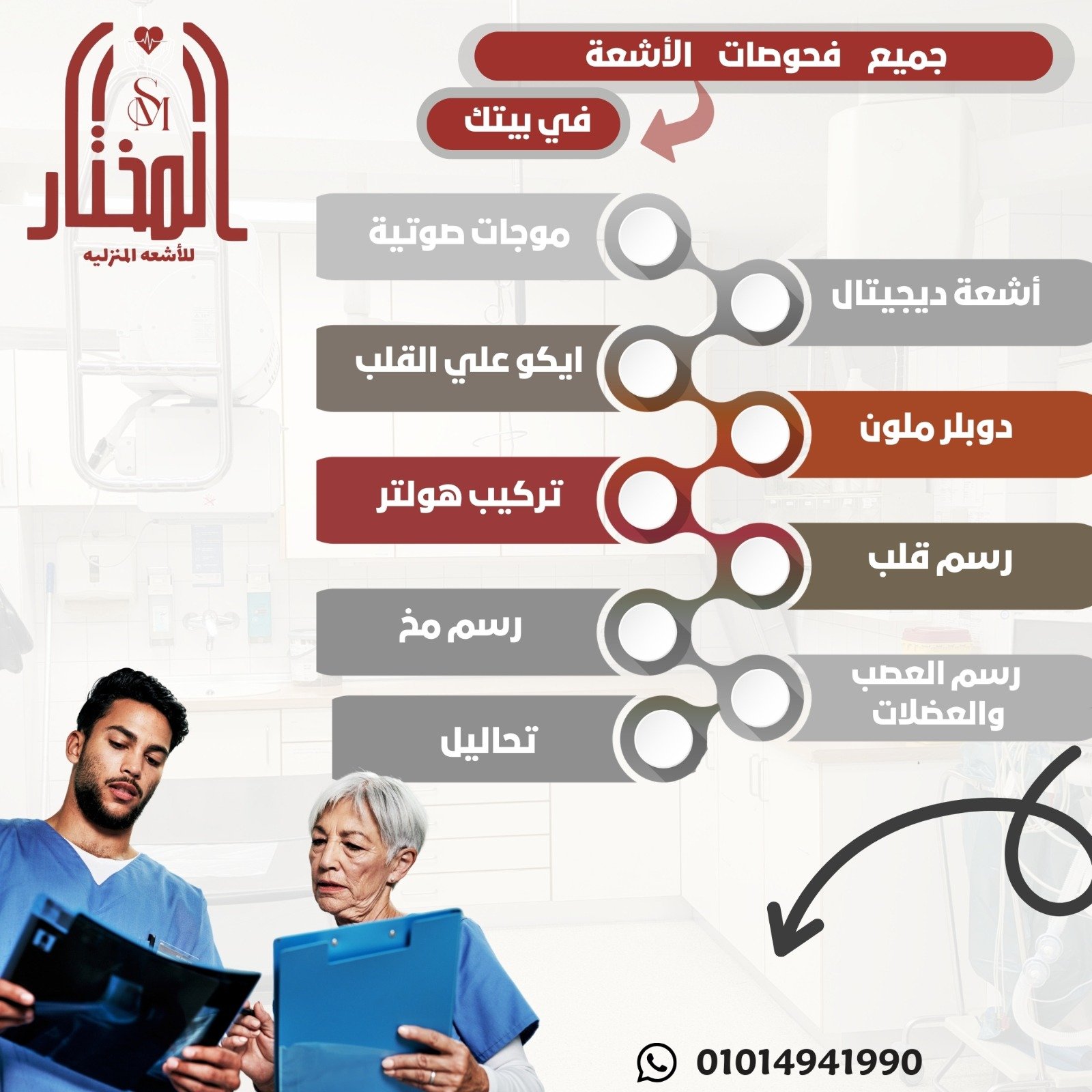 SM
المختار
للأشعه المنزليه

جميع فحوصات الأشعة
في بيتك

موجات صوتية
أشعة ديجيتال
ايكو علي القلب
دوبلر ملون
تركيب هولتر
رسم قلب
رسم مخ
رسم العصب والعضلات
تحاليل

01014941990